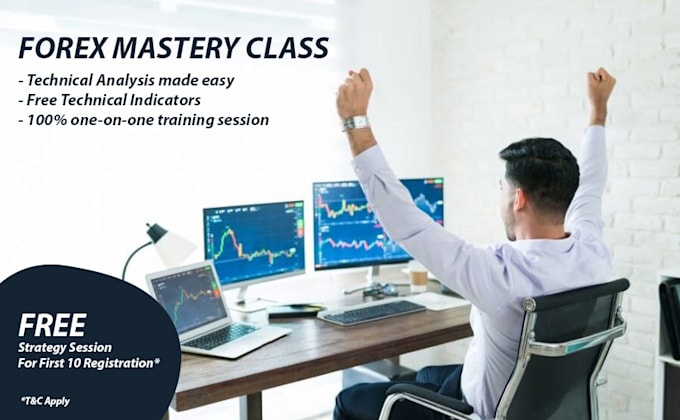 FOREX MASTERY CLASS

- Technical Analysis made easy
- Free Technical Indicators
- 100% one-on-one training session

FREE
Strategy Session
For First 10 Registration*

*T&C Apply